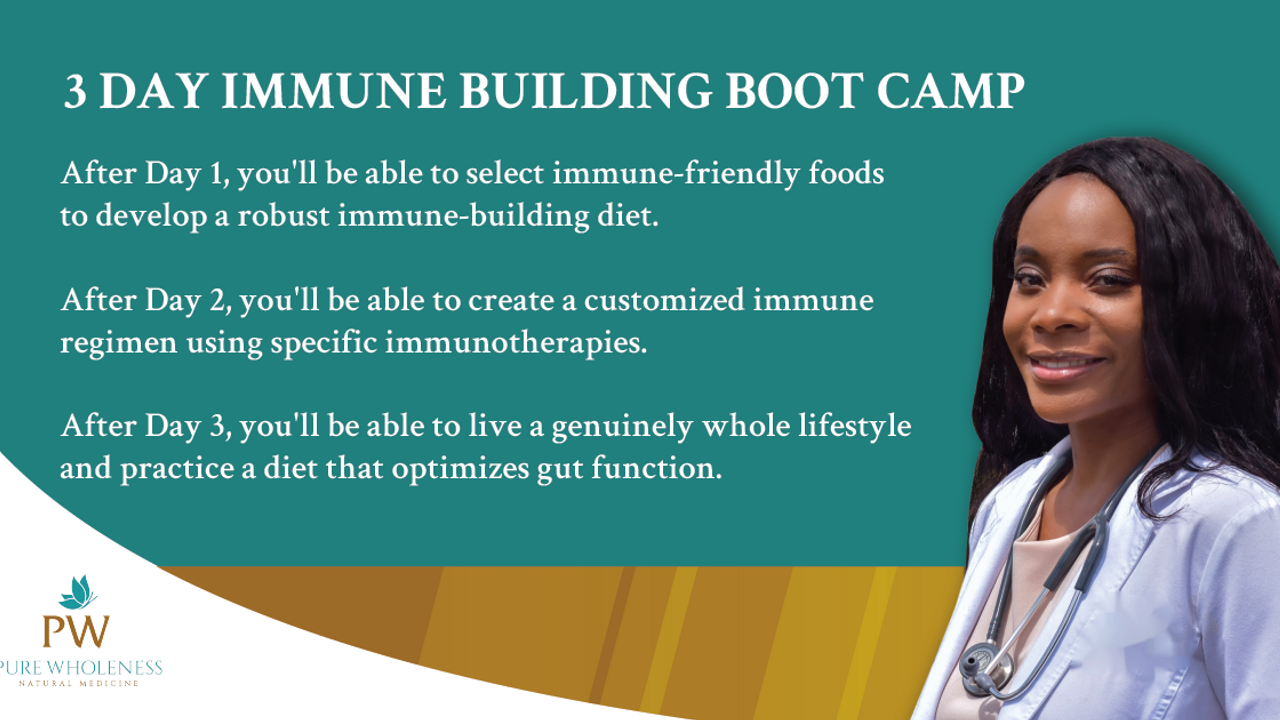 3 DAY IMMUNE BUILDING BOOT CAMP

After Day 1, you'll be able to select immune-friendly foods to develop a robust immune-building diet.

After Day 2, you'll be able to create a customized immune regimen using specific immunotherapies.

After Day 3, you'll be able to live a genuinely whole lifestyle and practice a diet that optimizes gut function.

PW
PURE WHOLENESS
NATURAL MEDICINE